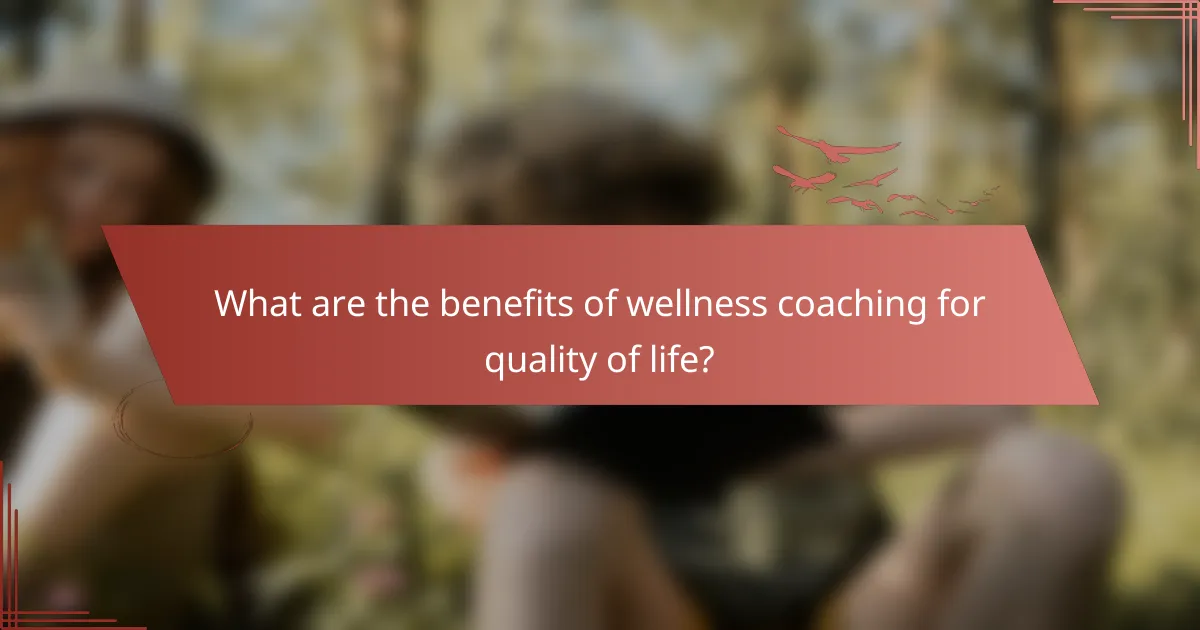 What are the benefits of wellness coaching for quality of life?